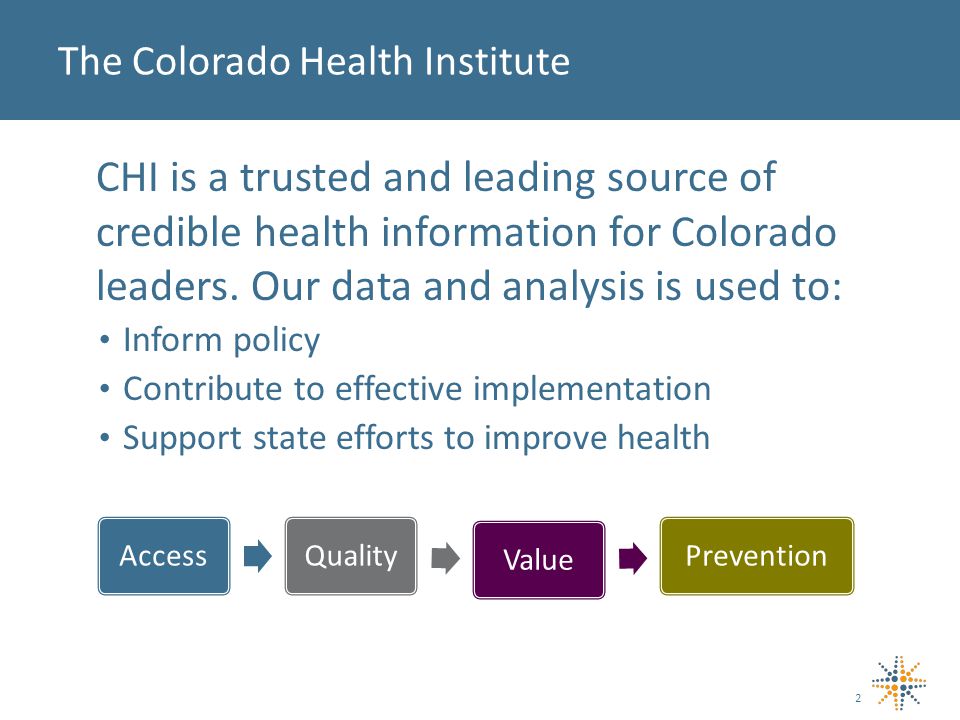 The Colorado Health Institute

CHI is a trusted and leading source of credible health information for Colorado leaders. Our data and analysis is used to:

• Inform policy
• Contribute to effective implementation
• Support state efforts to improve health

Access

Quality

Value

Prevention

2